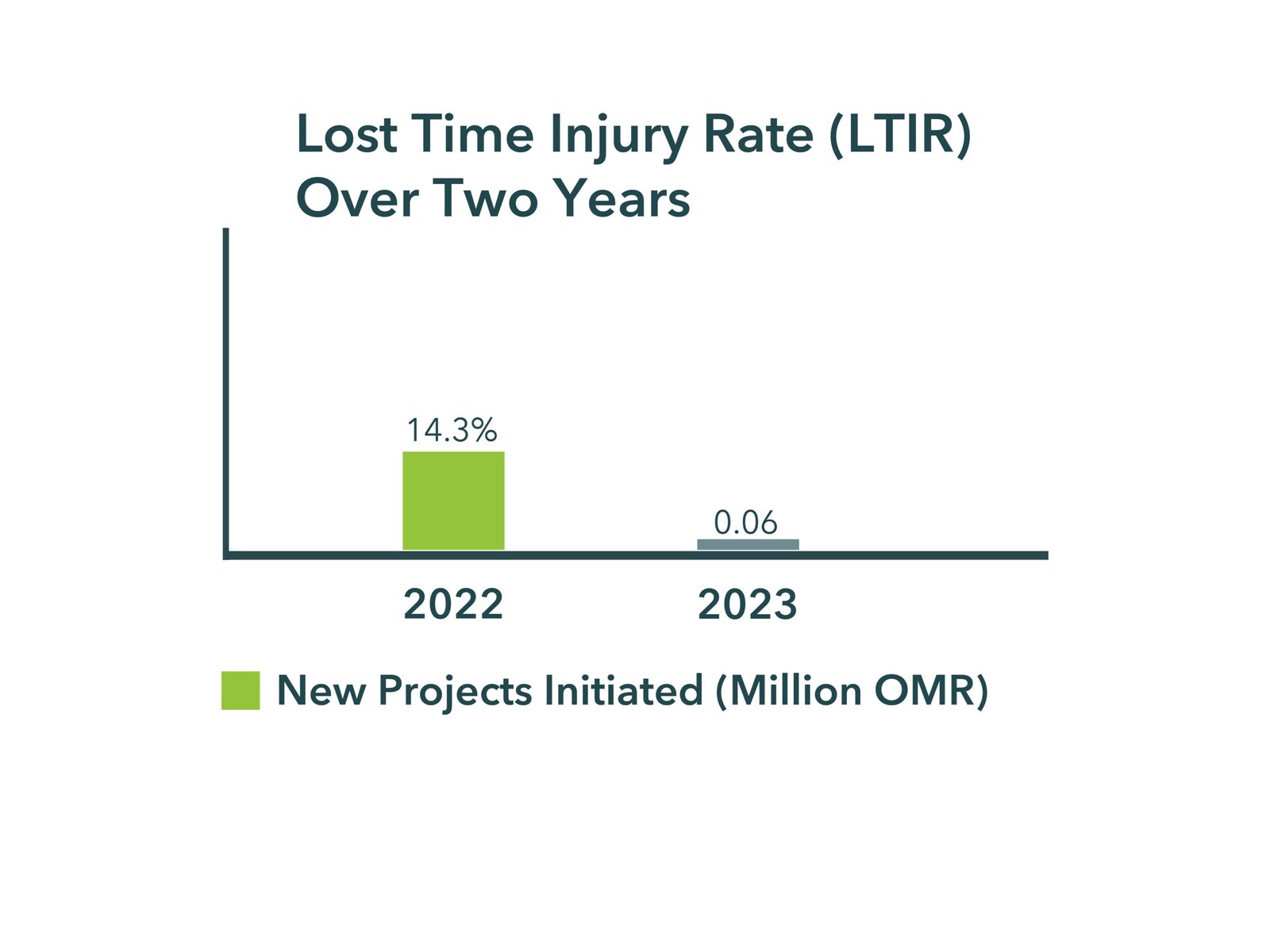 Lost Time Injury Rate (LTIR) Over Two Years

14.3%

0.06

2022

2023

New Projects Initiated (Million OMR)